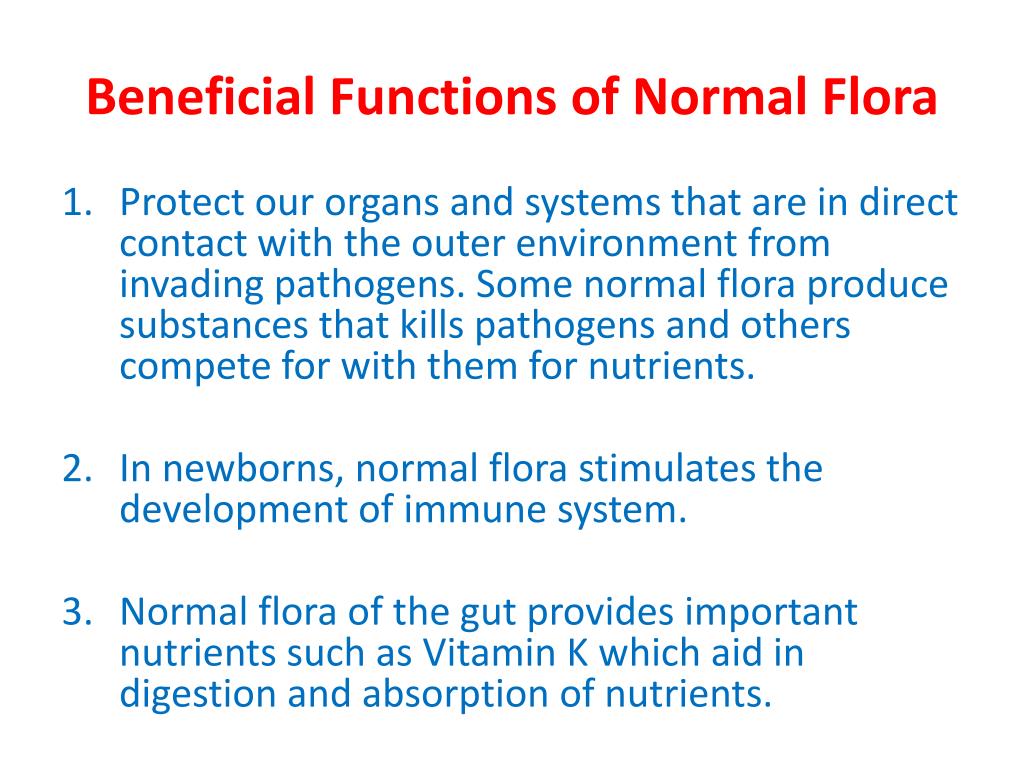 Beneficial Functions of Normal Flora

1. Protect our organs and systems that are in direct contact with the outer environment from invading pathogens. Some normal flora produce substances that kills pathogens and others compete for with them for nutrients.

2. In newborns, normal flora stimulates the development of immune system.

3. Normal flora of the gut provides important nutrients such as Vitamin K which aid in digestion and absorption of nutrients.